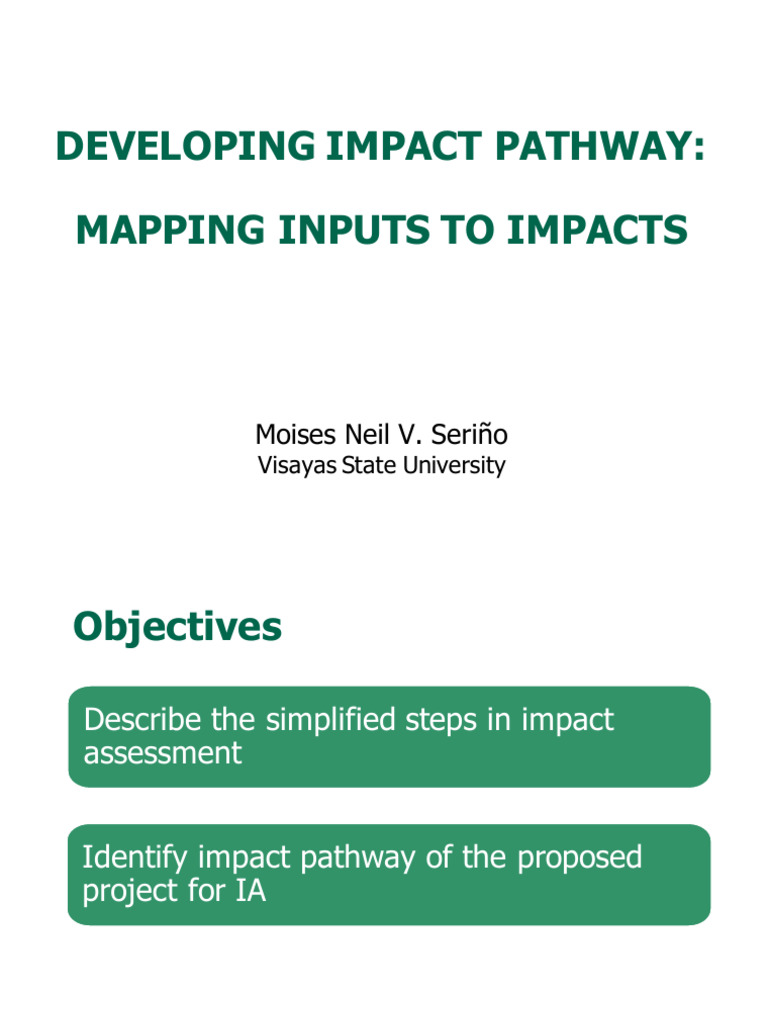 DEVELOPING IMPACT PATHWAY:

MAPPING INPUTS TO IMPACTS

Moises Neil V. Seriño
Visayas State University

Objectives

Describe the simplified steps in impact assessment

Identify impact pathway of the proposed project for IA